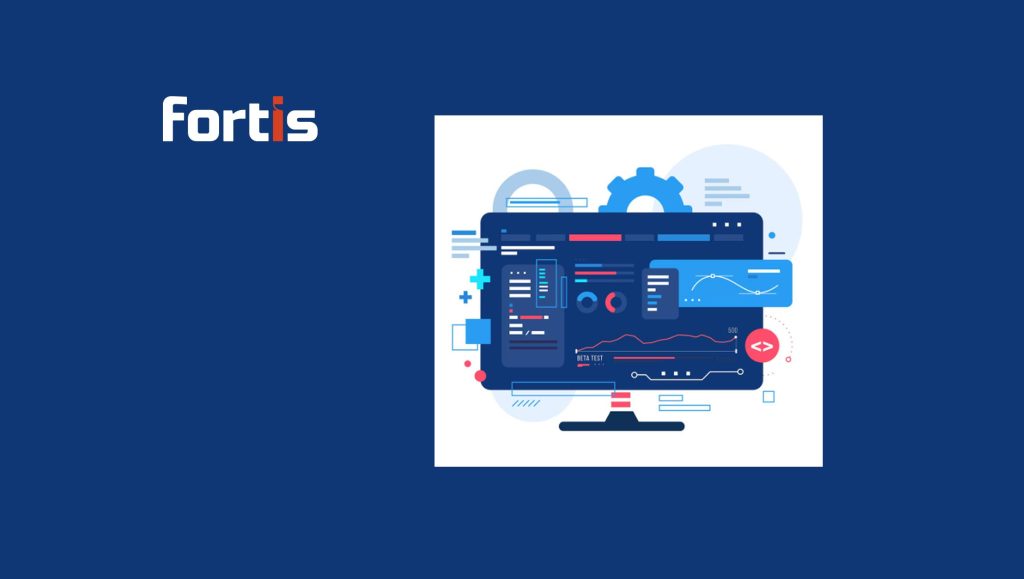 fortis

500

BETA TEST

<>